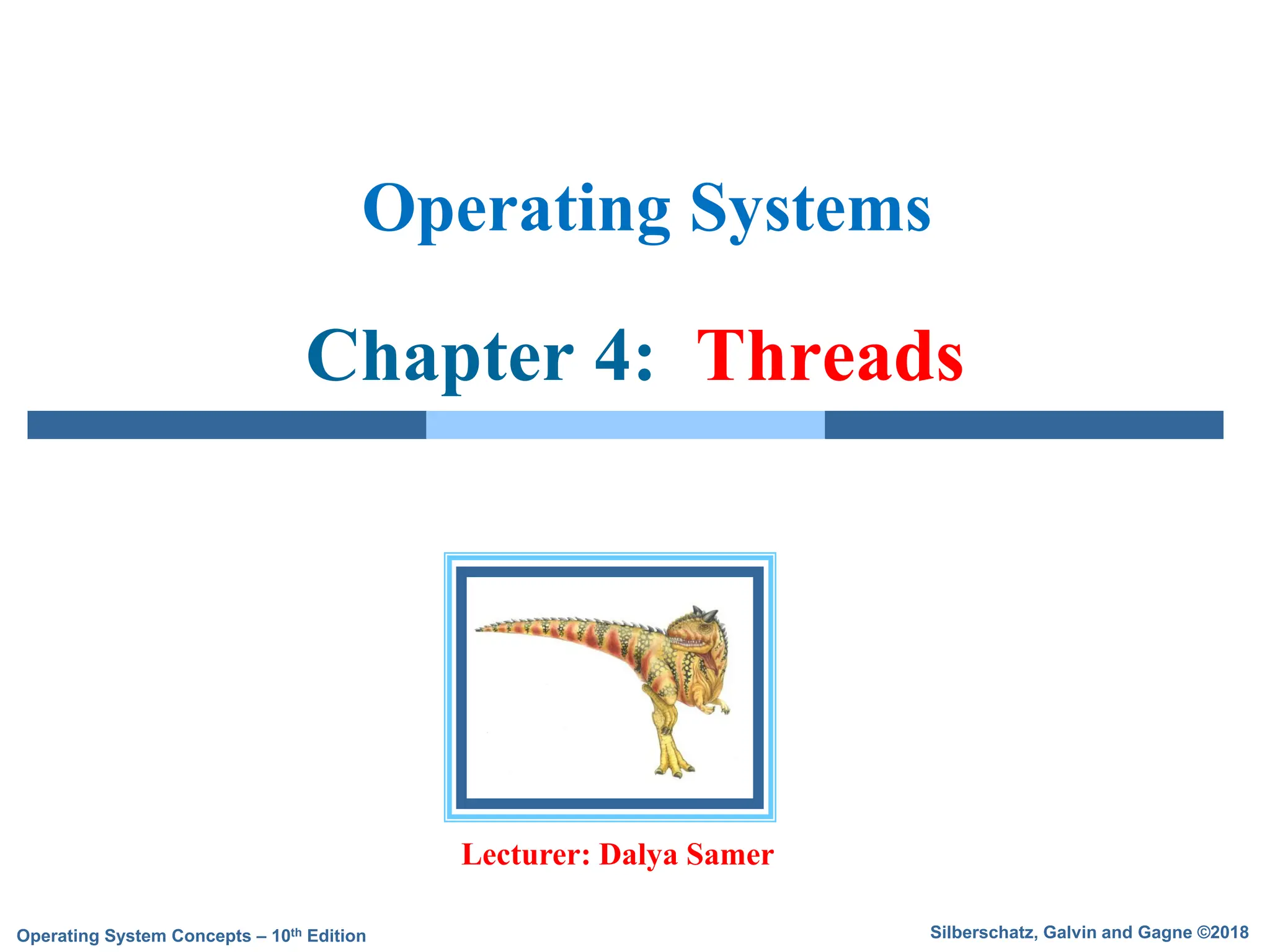 Operating Systems

Chapter 4: Threads

Lecturer: Dalya Samer

Operating System Concepts – 10th Edition

Silberschatz, Galvin and Gagne ©2018